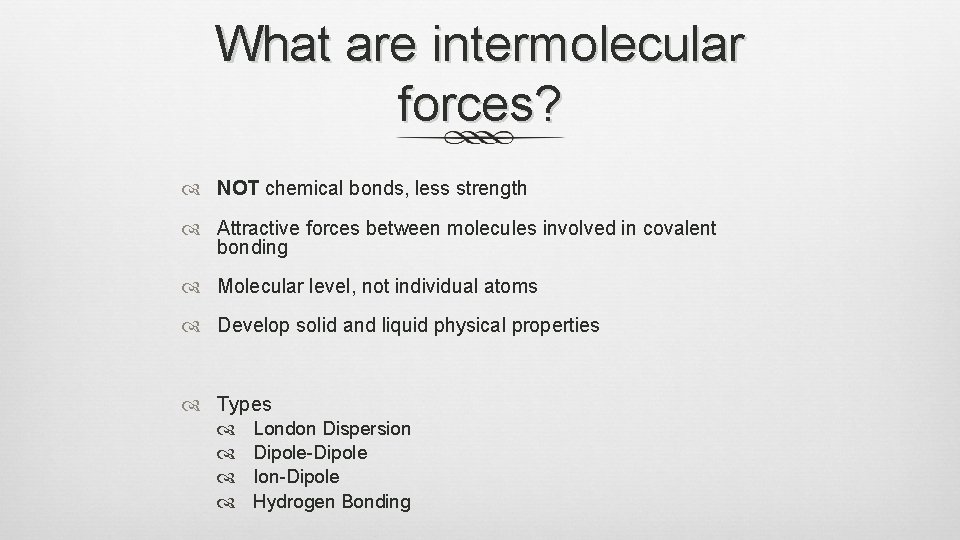 What are intermolecular forces?

NOT chemical bonds, less strength

Attractive forces between molecules involved in covalent bonding

Molecular level, not individual atoms

Develop solid and liquid physical properties

Types
London Dispersion
Dipole-Dipole
Ion-Dipole
Hydrogen Bonding